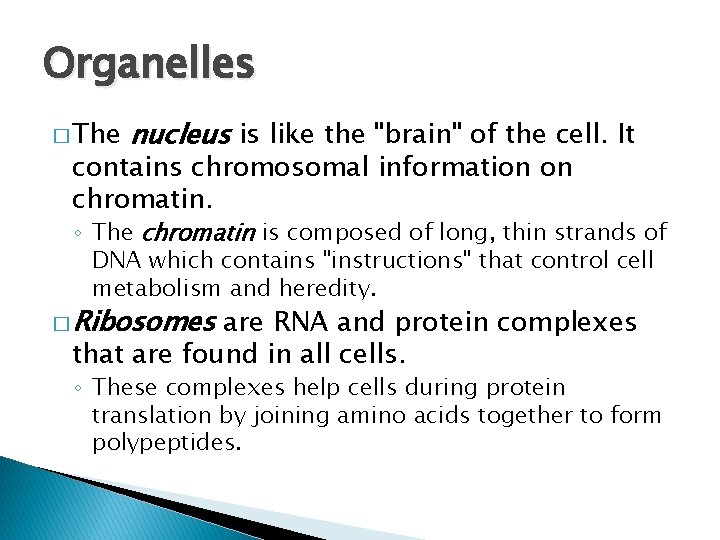 Organelles

□ The nucleus is like the "brain" of the cell. It contains chromosomal information on chromatin.

◦ The chromatin is composed of long, thin strands of DNA which contains "instructions" that control cell metabolism and heredity.

□ Ribosomes are RNA and protein complexes that are found in all cells.

◦ These complexes help cells during protein translation by joining amino acids together to form polypeptides.